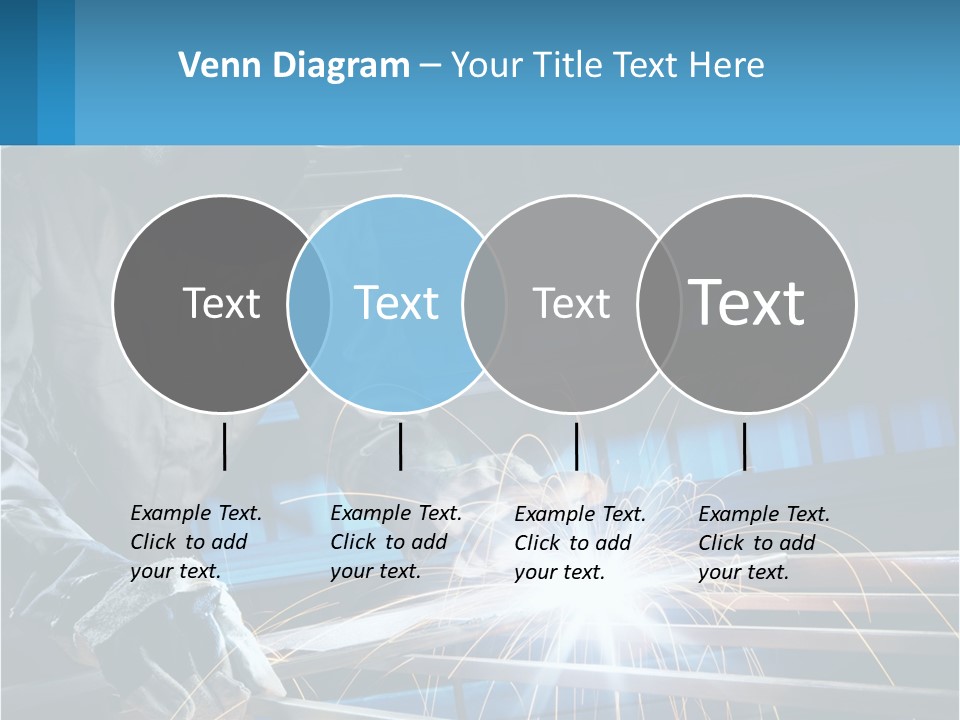 Venn Diagram – Your Title Text Here

Text

Text

Text

Text

Example Text. Click to add your text.

Example Text. Click to add your text.

Example Text. Click to add your text.

Example Text. Click to add your text.